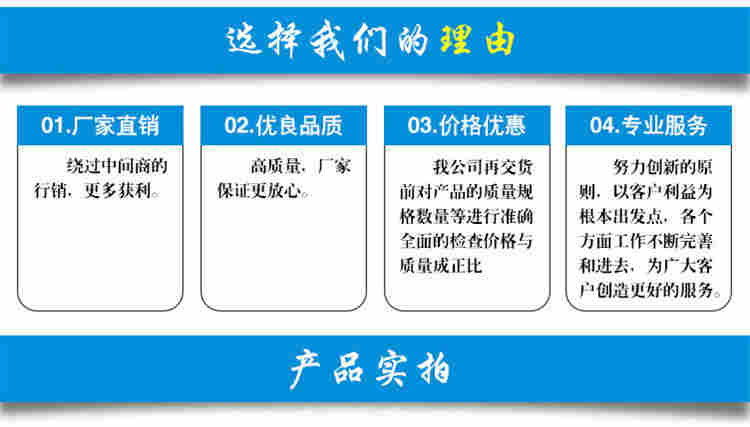 选择我们的理由

01.厂家直销

绕过中间商的行销，更多获利。

02.优良品质

高质量，厂家保证更放心。

03.价格优惠

我公司再交货前对产品的质量规格数量等进行准确全面的检查价格与质量成正比

04.专业服务

努力创新的原则，以客户利益为根本出发点，各个方面工作不断完善和进去，为广大客户创造更好的服务。

产品实拍